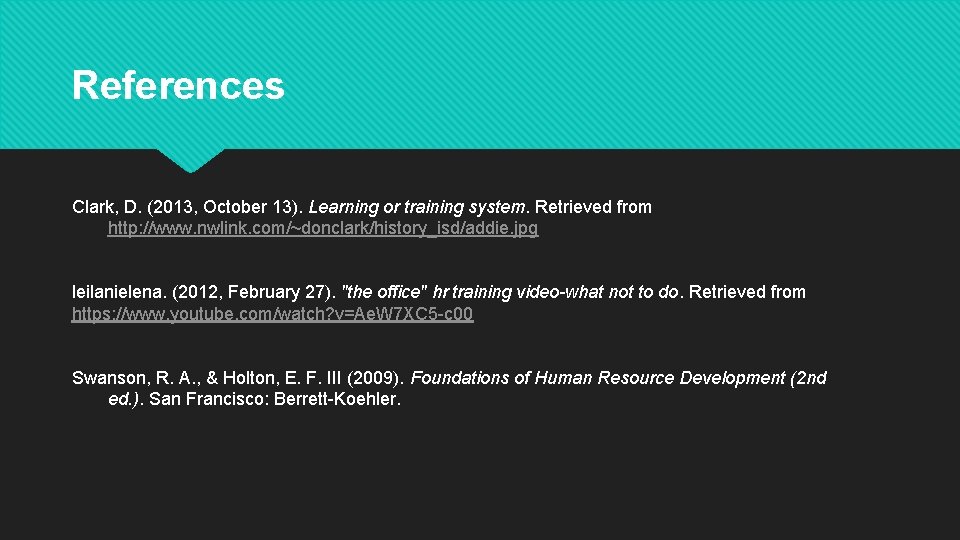 References

Clark, D. (2013, October 13). Learning or training system. Retrieved from http://www.nwlink.com/~donclark/history_isd/addie.jpg

leilanielena. (2012, February 27). "the office" hr training video-what not to do. Retrieved from https://www.youtube.com/watch?v=AeW7XC5-c00

Swanson, R. A., & Holton, E. F. III (2009). Foundations of Human Resource Development (2nd ed.). San Francisco: Berrett-Koehler.